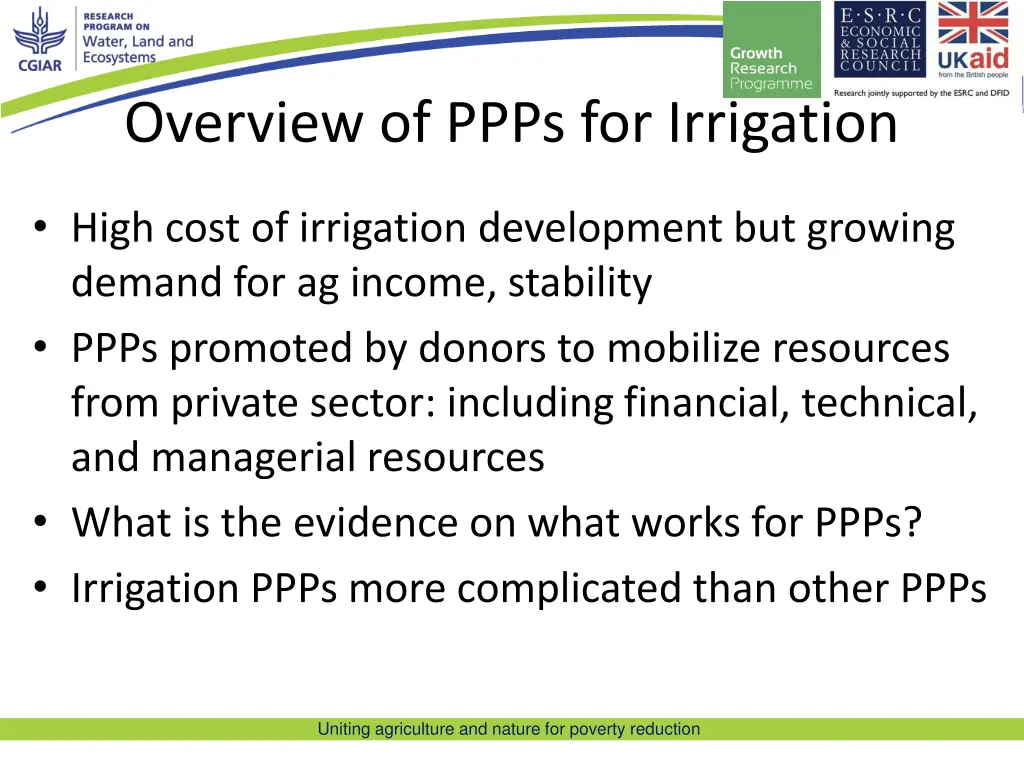 CGIAR
RESEARCH PROGRAM ON
Water, Land and Ecosystems

Growth Research Programme

E·S·R·C
ECONOMIC & SOCIAL RESEARCH COUNCIL

UKaid
from the British people

Research jointly supported by the ESRC and DFID

Overview of PPPs for Irrigation

• High cost of irrigation development but growing demand for ag income, stability
• PPPs promoted by donors to mobilize resources from private sector: including financial, technical, and managerial resources
• What is the evidence on what works for PPPs?
• Irrigation PPPs more complicated than other PPPs

Uniting agriculture and nature for poverty reduction